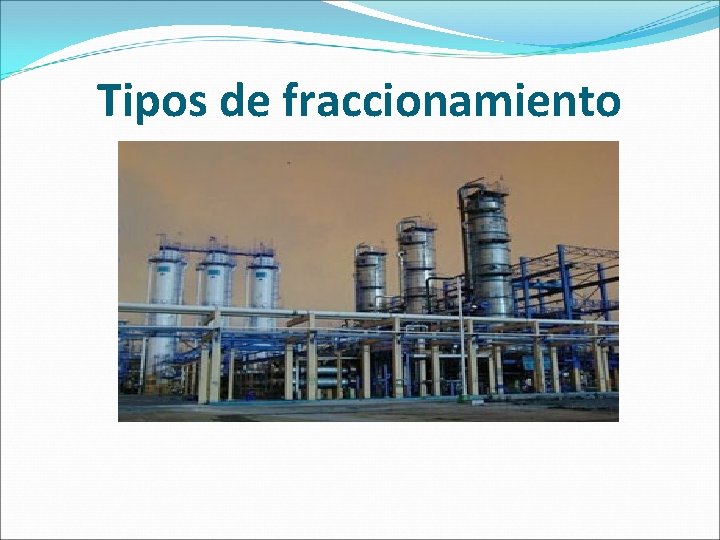 Tipos de fraccionamiento